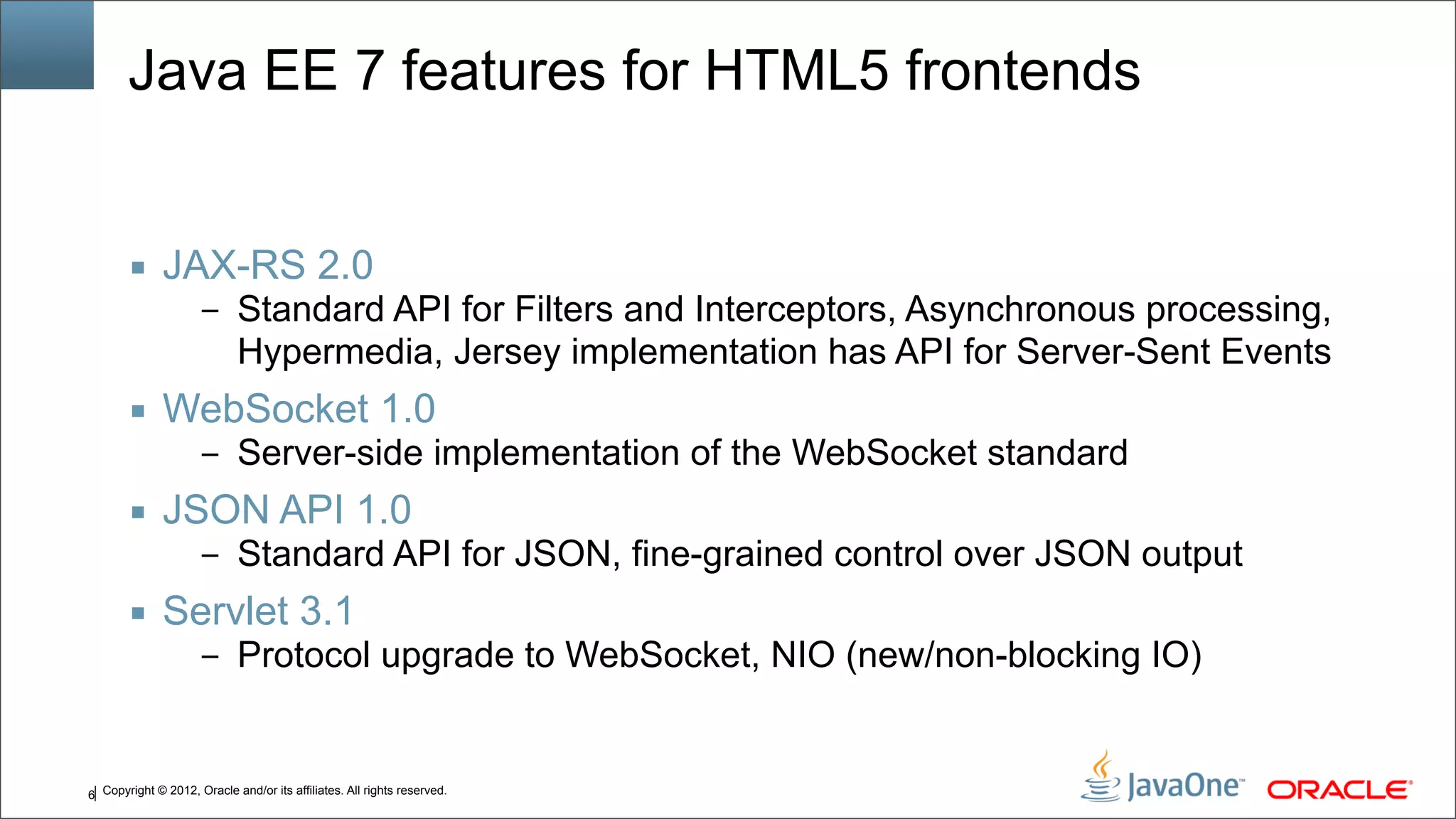 Java EE 7 features for HTML5 frontends

▪ JAX-RS 2.0
– Standard API for Filters and Interceptors, Asynchronous processing, Hypermedia, Jersey implementation has API for Server-Sent Events

▪ WebSocket 1.0
– Server-side implementation of the WebSocket standard

▪ JSON API 1.0
– Standard API for JSON, fine-grained control over JSON output

▪ Servlet 3.1
– Protocol upgrade to WebSocket, NIO (new/non-blocking IO)

6 Copyright © 2012, Oracle and/or its affiliates. All rights reserved.

JavaOne™ ORACLE®